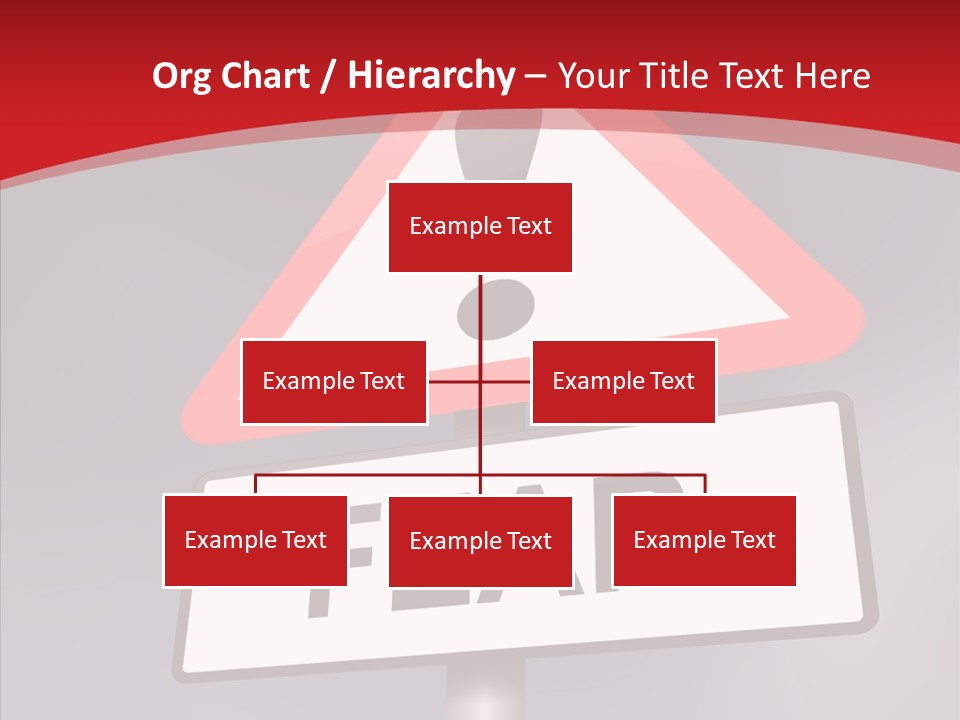 Org Chart / Hierarchy – Your Title Text Here

Example Text

Example Text

Example Text

Example Text

Example Text

Example Text

FEAR